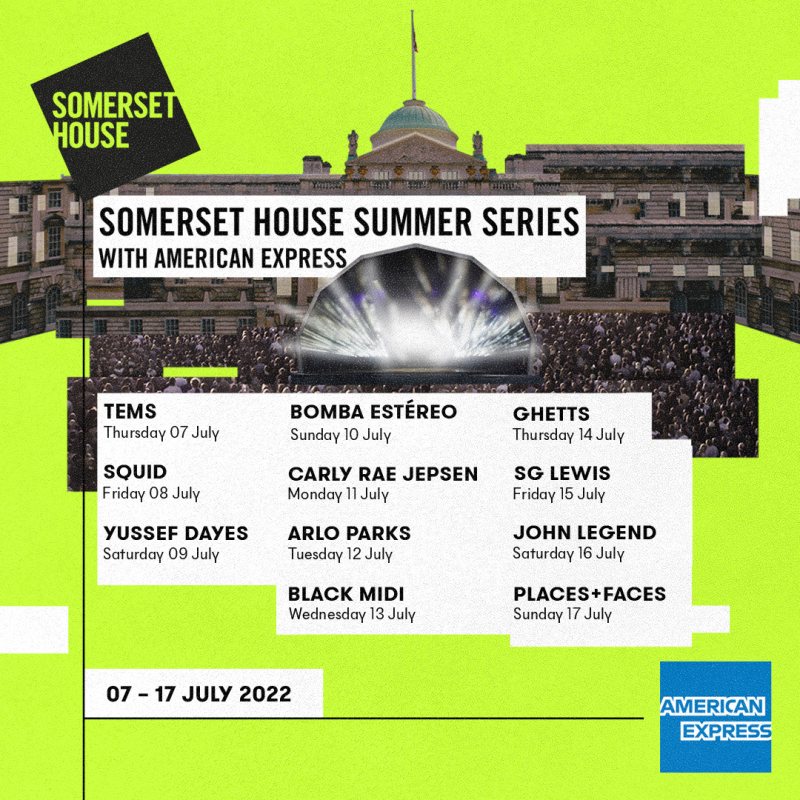 SOMERSET HOUSE

SOMERSET HOUSE SUMMER SERIES
WITH AMERICAN EXPRESS

TEMS
Thursday 07 July

SQUID
Friday 08 July

YUSSEF DAYES
Saturday 09 July

BOMBA ESTÉREO
Sunday 10 July

CARLY RAE JEPSEN
Monday 11 July

ARLO PARKS
Tuesday 12 July

BLACK MIDI
Wednesday 13 July

GHETTS
Thursday 14 July

SG LEWIS
Friday 15 July

JOHN LEGEND
Saturday 16 July

PLACES+FACES
Sunday 17 July

07 – 17 JULY 2022

AMERICAN EXPRESS